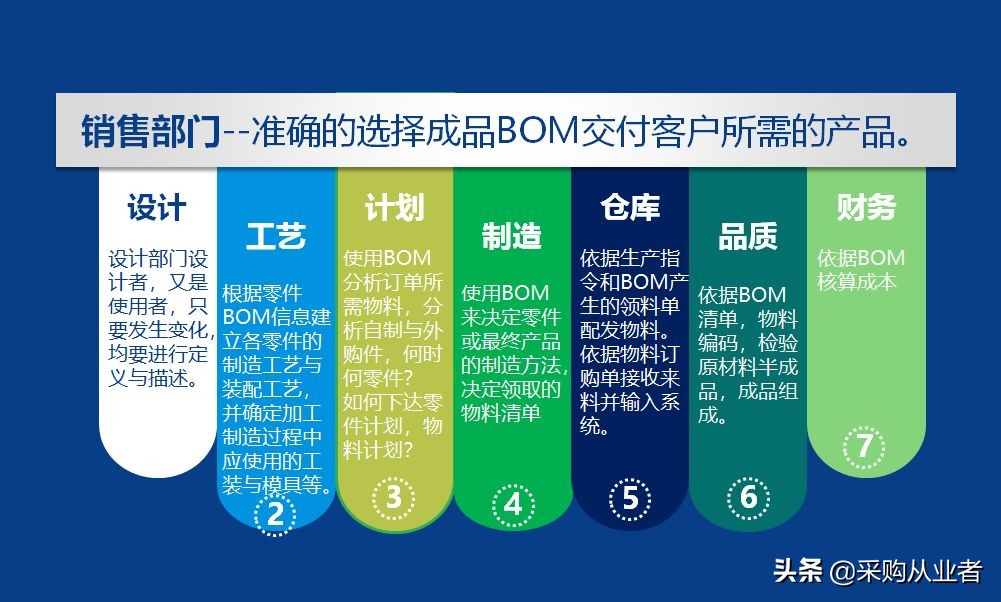 销售部门--准确的选择成品BOM交付客户所需的产品。

设计

设计部门设计者，又是使用者，只要发生变化，均要进行定义与描述。

工艺

根据零件BOM信息建立各零件的制造工艺与装配工艺，并确定加工制造过程中应使用的工装与模具等。

2

计划

使用BOM分析订单所需物料，分析自制与外购件，何时何零件？如何下达零件计划，物料计划？

3

制造

使用BOM来决定零件或最终产品的制造方法，决定领取的物料清单

4

仓库

依据生产指令和BOM产生的领料单配发物料。依据物料订购单接收来料并输入系统。

5

品质

依据BOM清单，物料编码，检验原材料半成品，成品组成。

6

财务

依据BOM核算成本

7

头条 @采购从业者